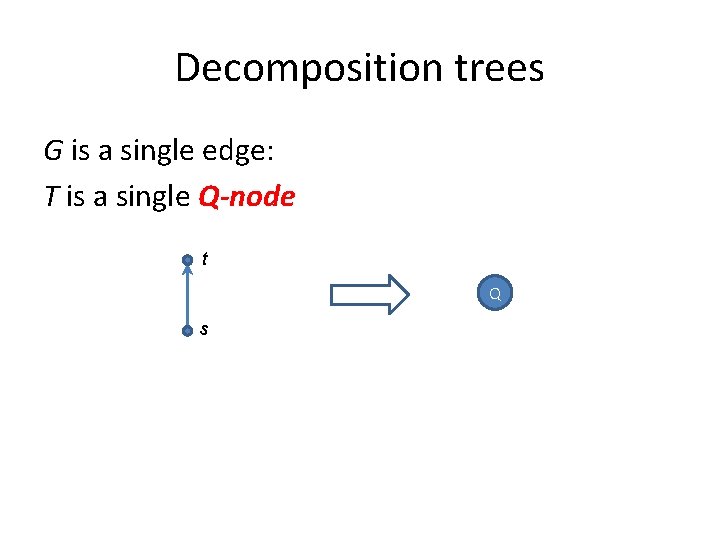 Decomposition trees

G is a single edge:

T is a single Q-node

t

s

Q